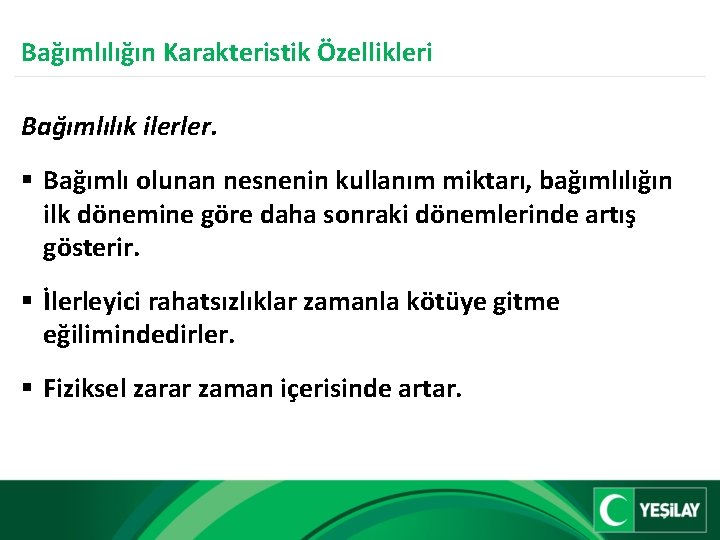 Bağımlılığın Karakteristik Özellikleri

Bağımlılık ilerler.

▪ Bağımlı olunan nesnenin kullanım miktarı, bağımlılığın ilk dönemine göre daha sonraki dönemlerinde artış gösterir.

▪ İlerleyici rahatsızlıklar zamanla kötüye gitme eğilimindedirler.

▪ Fiziksel zarar zaman içerisinde artar.

YEŞİLAY